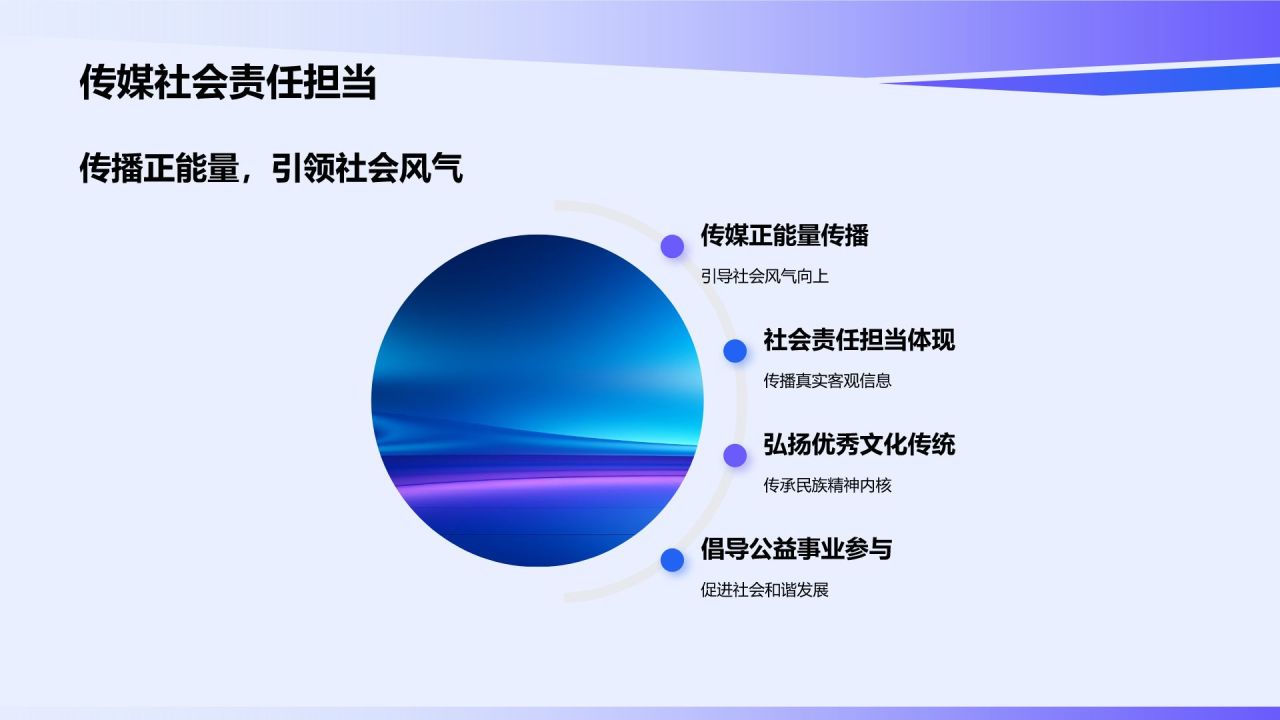 传媒社会责任担当

传播正能量，引领社会风气

传媒正能量传播

引导社会风气向上

社会责任担当体现

传播真实客观信息

弘扬优秀文化传统

传承民族精神内核

倡导公益事业参与

促进社会和谐发展